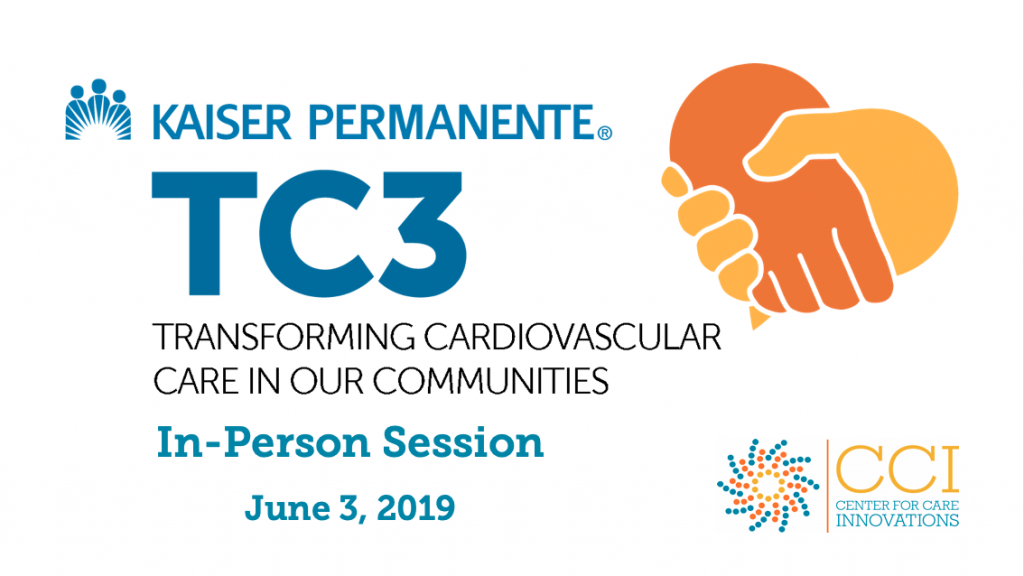 KAISER PERMANENTE®

TC3

TRANSFORMING CARDIOVASCULAR CARE IN OUR COMMUNITIES

In-Person Session

June 3, 2019

CCI
CENTER FOR CARE INNOVATIONS